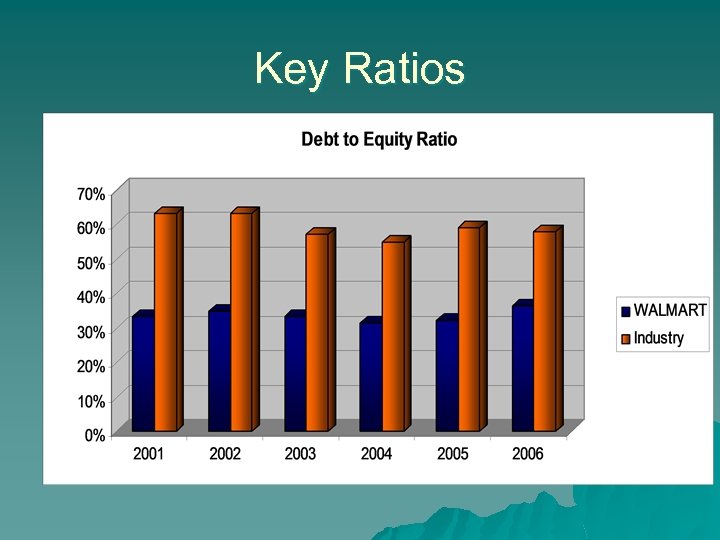 Key Ratios

Debt to Equity Ratio

70%
60%
50%
40%
30%
20%
10%
0%

2001 2002 2003 2004 2005 2006

WALMART
Industry